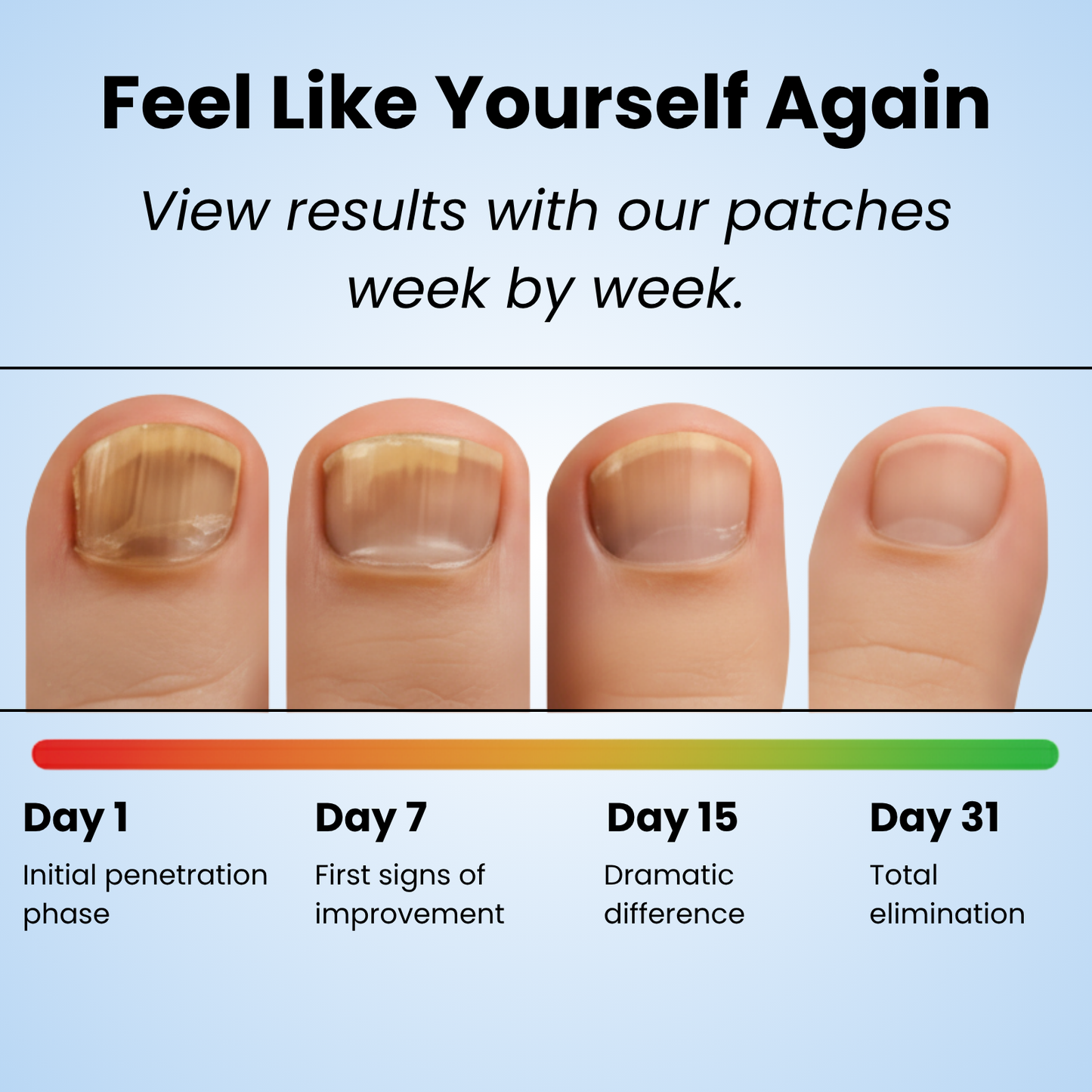 Feel Like Yourself Again

View results with our patches week by week.

Day 1
Initial penetration phase

Day 7
First signs of improvement

Day 15
Dramatic difference

Day 31
Total elimination